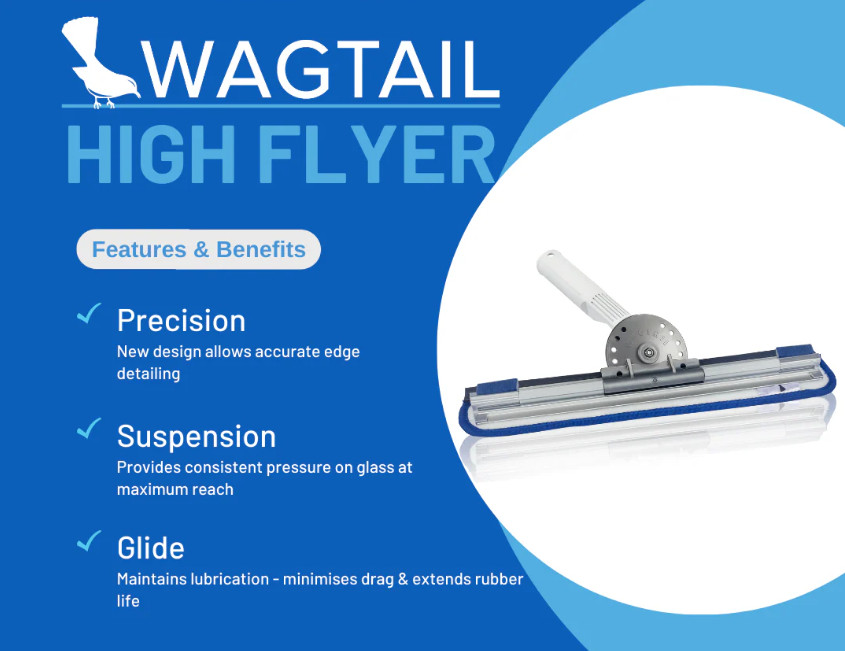 WAGTAIL
HIGH FLYER

Features & Benefits

Precision
New design allows accurate edge detailing

Suspension
Provides consistent pressure on glass at maximum reach

Glide
Maintains lubrication - minimises drag & extends rubber life